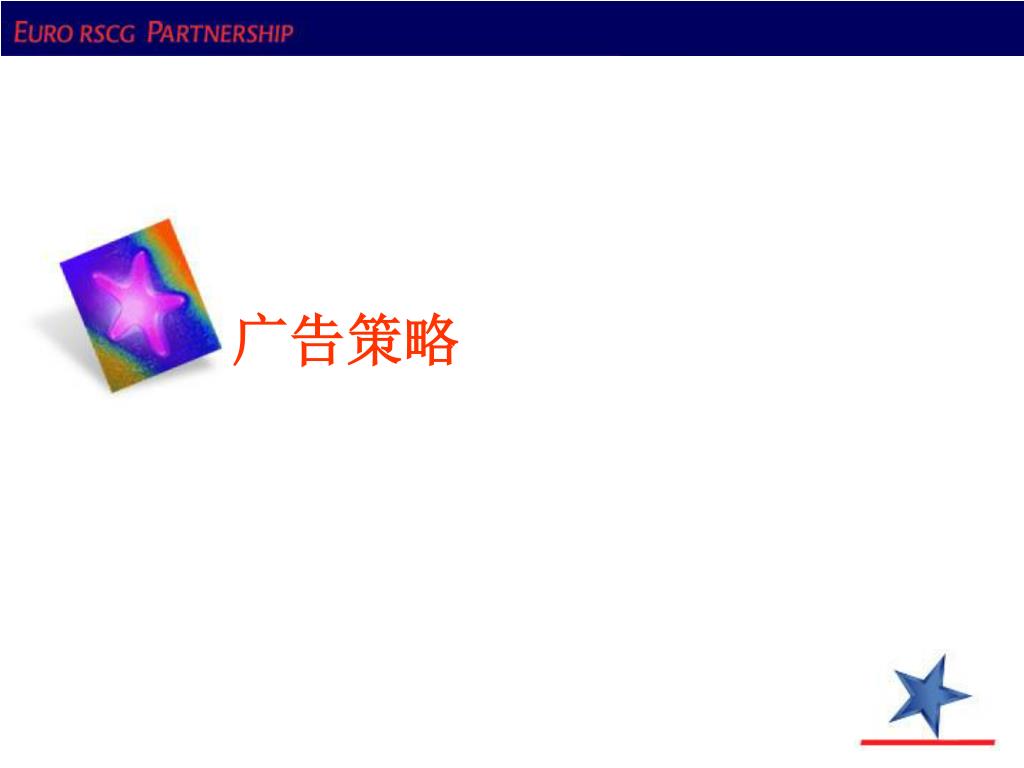 EURO RSCG PARTNERSHIP

广告策略